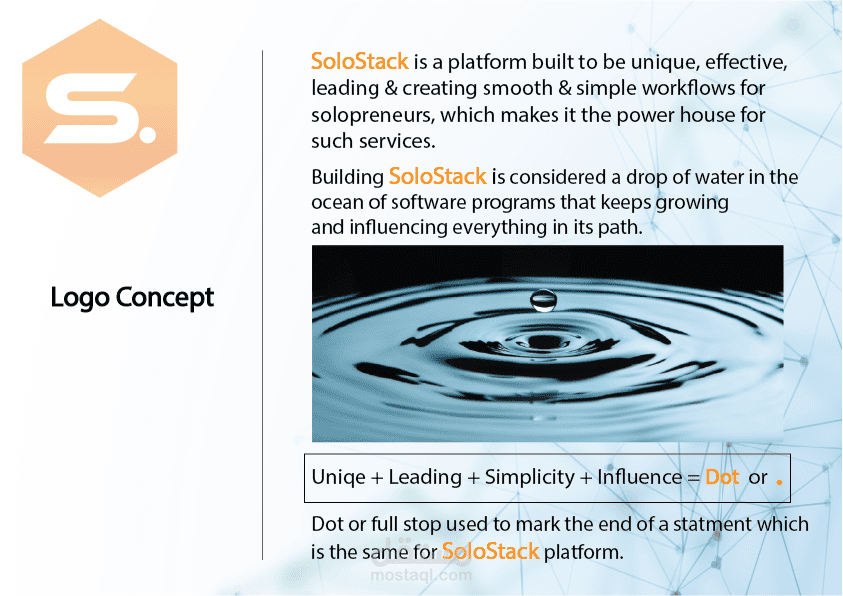 S.

Logo Concept

SoloStack is a platform built to be unique, effective, leading & creating smooth & simple workflows for solopreneurs, which makes it the power house for such services.

Building SoloStack is considered a drop of water in the ocean of software programs that keeps growing and influencing everything in its path.

Uniqe + Leading + Simplicity + Influence = Dot or .

Dot or full stop used to mark the end of a statment which is the same for SoloStack platform.

mostaql.com